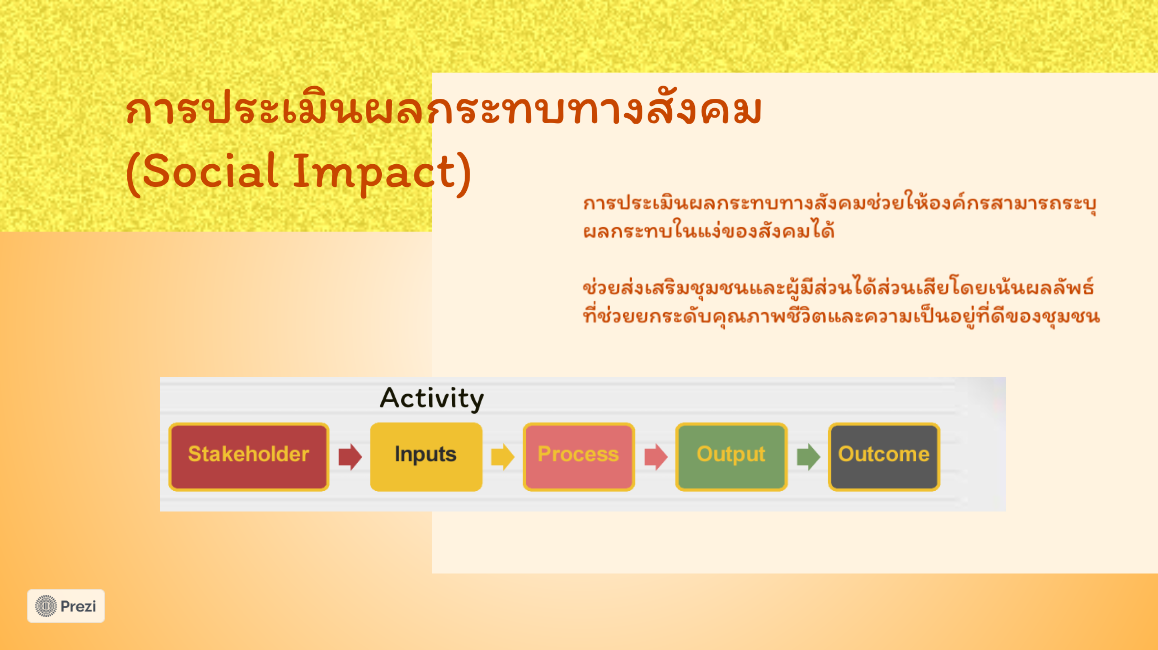 การประเมินผลกระทบทางสังคม (Social Impact)

การประเมินผลกระทบทางสังคมช่วยให้องค์กรสามารถระบุผลกระทบในแง่ของสังคมได้

ช่วยส่งเสริมชุมชนและผู้มีส่วนได้ส่วนเสียโดยเน้นผลลัพธ์ที่ช่วยยกระดับคุณภาพชีวิตและความเป็นอยู่ที่ดีของชุมชน

Activity

Stakeholder
Inputs
Process
Output
Outcome

Prezi